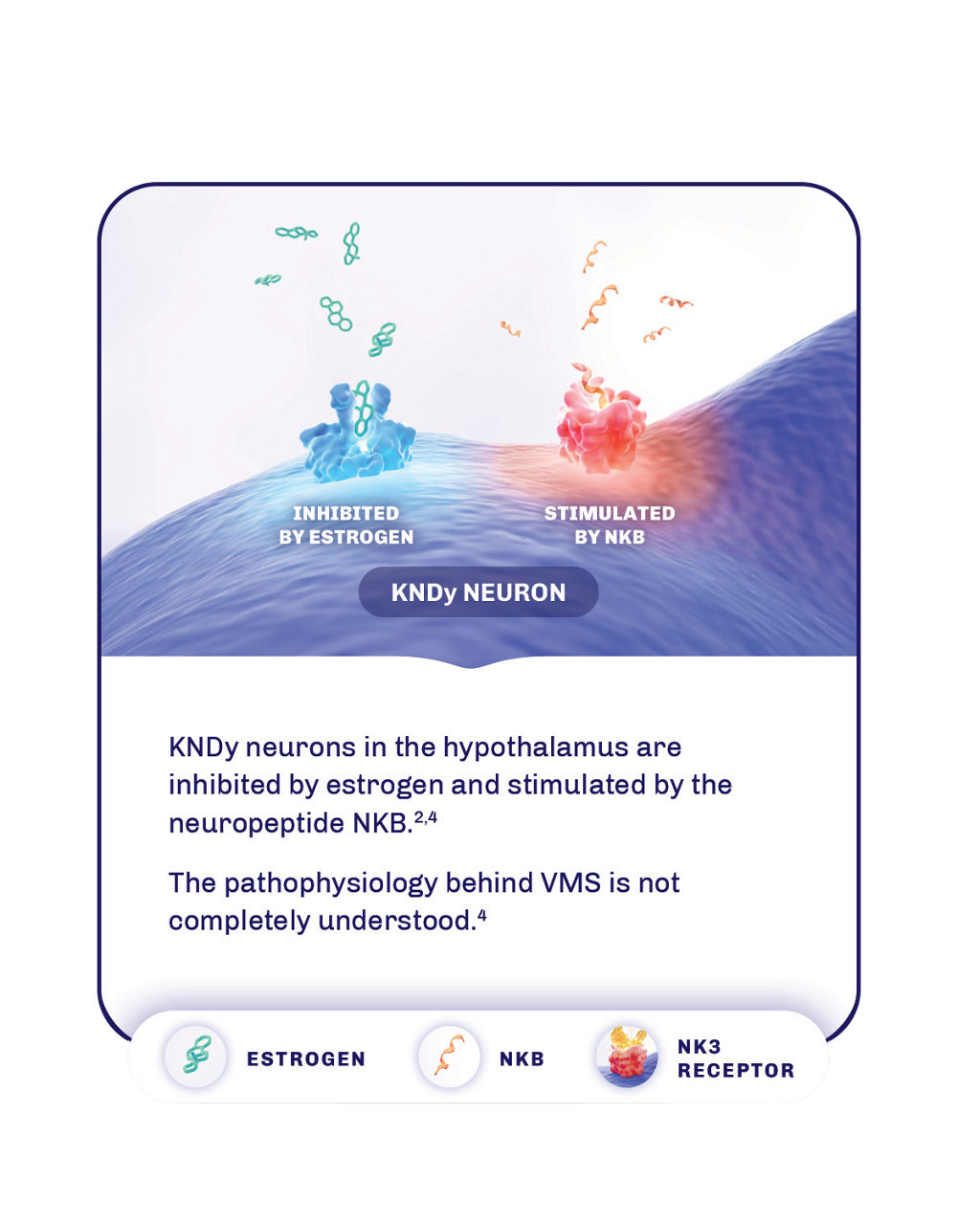 INHIBITED BY ESTROGEN

STIMULATED BY NKB

KNDy NEURON

KNDy neurons in the hypothalamus are inhibited by estrogen and stimulated by the neuropeptide NKB.$^{2,4}$

The pathophysiology behind VMS is not completely understood.$^{4}$

ESTROGEN

NKB

NK3 RECEPTOR